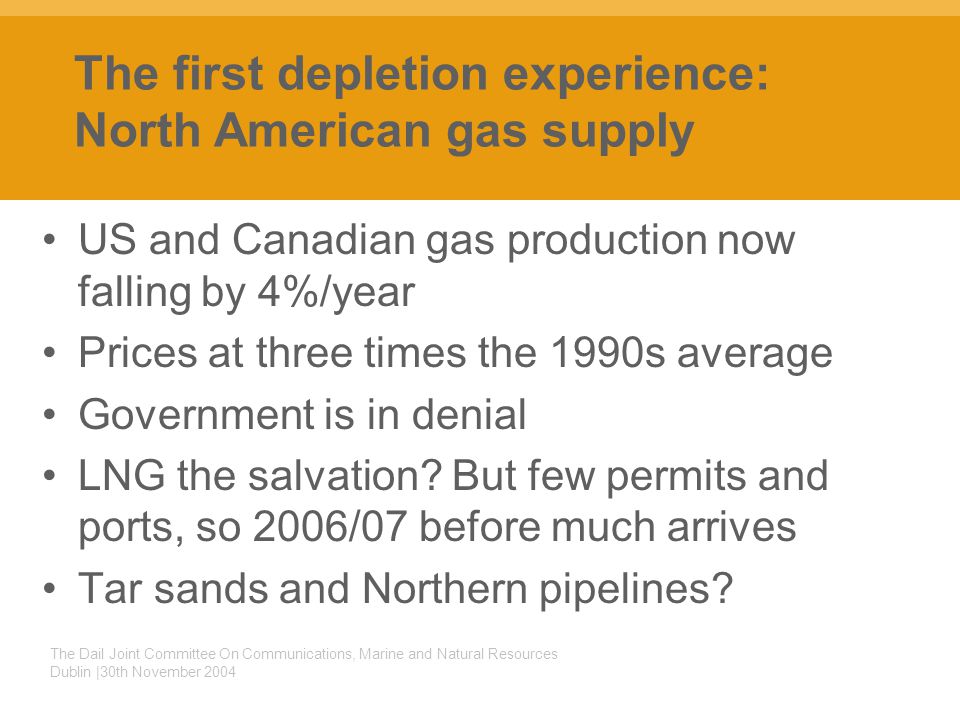 The first depletion experience: North American gas supply

• US and Canadian gas production now falling by 4%/year
• Prices at three times the 1990s average
• Government is in denial
• LNG the salvation? But few permits and ports, so 2006/07 before much arrives
• Tar sands and Northern pipelines?

The Dail Joint Committee On Communications, Marine and Natural Resources
Dublin |30th November 2004